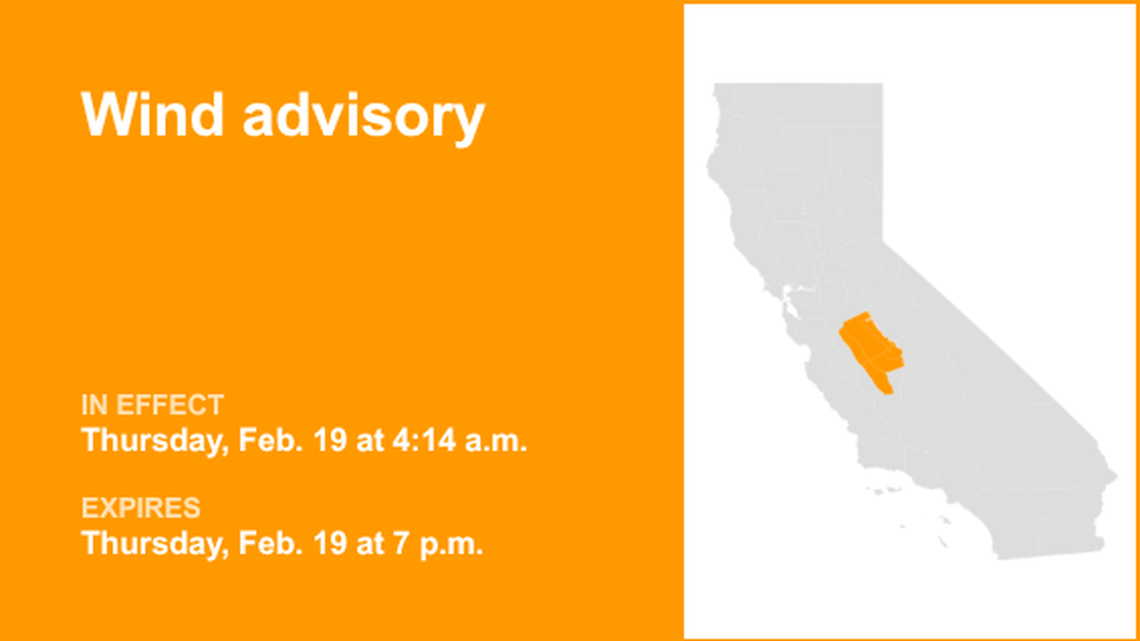 Wind advisory

IN EFFECT
Thursday, Feb. 19 at 4:14 a.m.

EXPIRES
Thursday, Feb. 19 at 7 p.m.